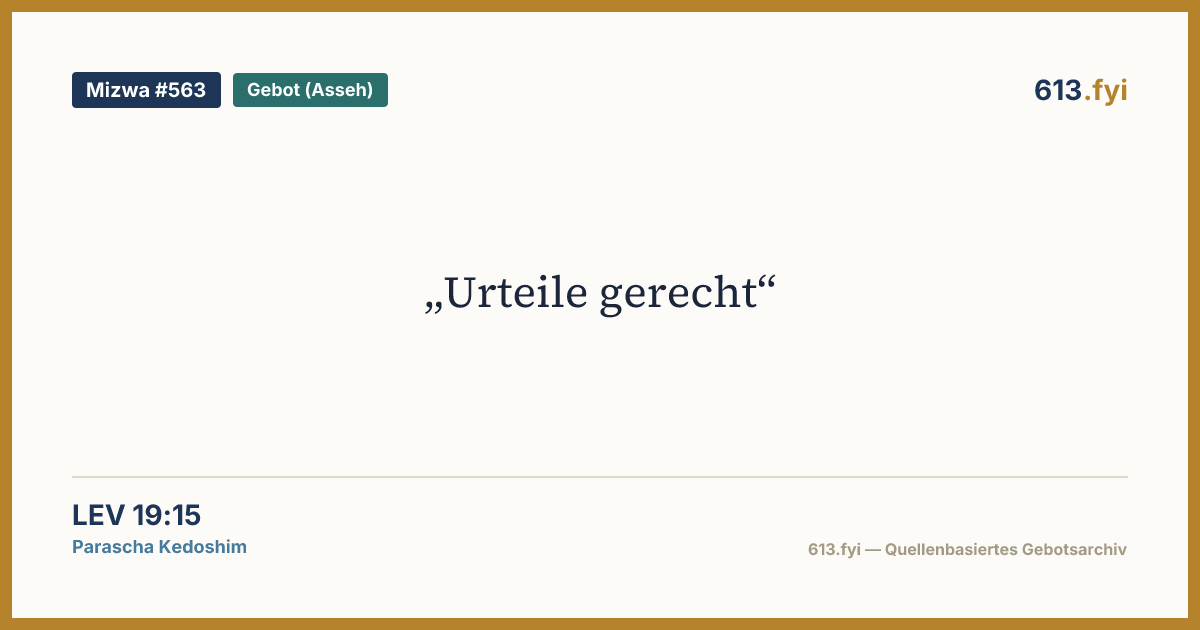 Mizwa #563
Gebot (Asseh)
613.fyi

„Urteile gerecht“

LEV 19:15
Parascha Kedoshim

613.fyi — Quellenbasiertes Gebotsarchiv